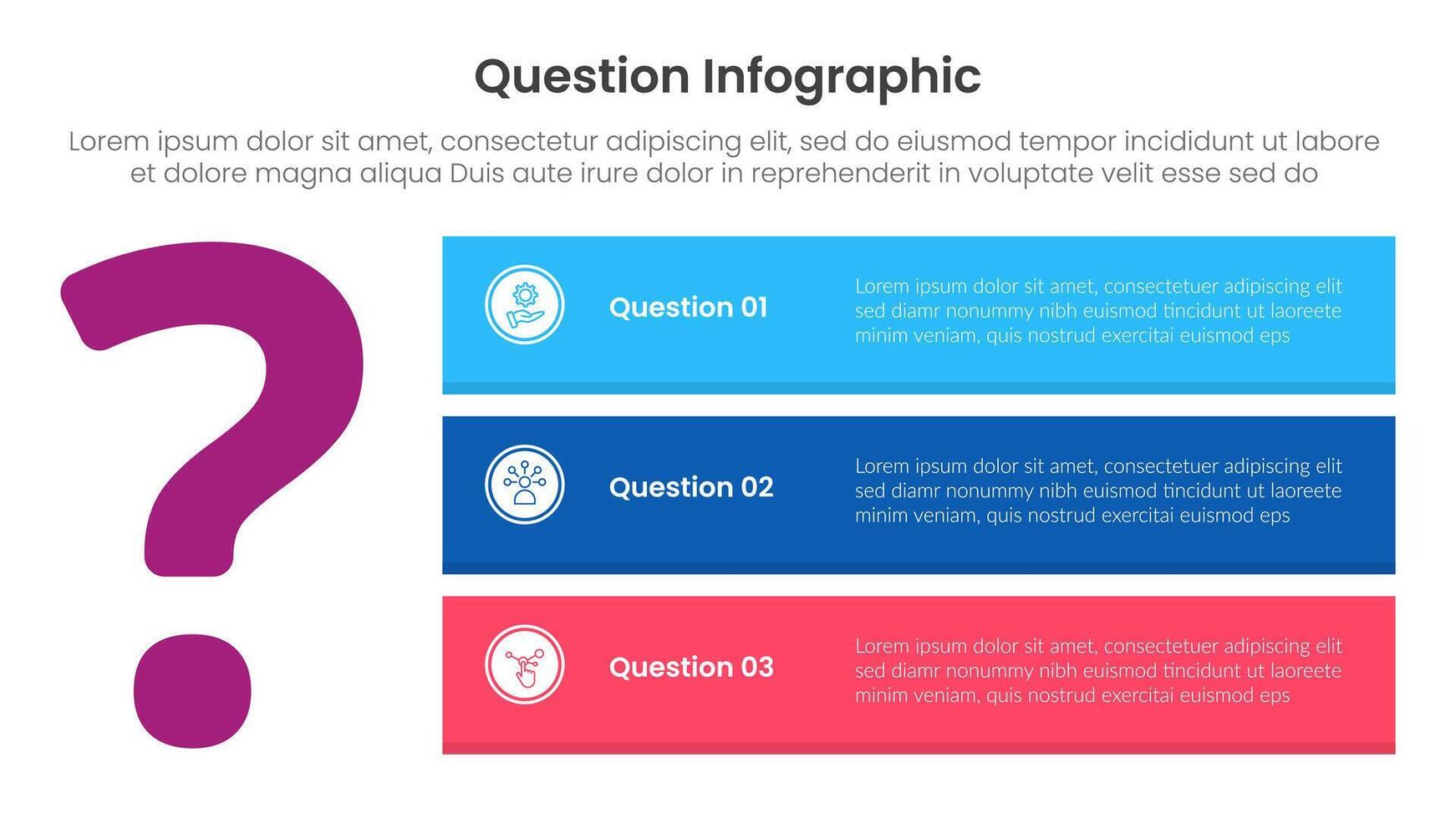 Question Infographic

Lorem ipsum dolor sit amet, consectetur adipiscing elit, sed do eiusmod tempor incididunt ut labore et dolore magna aliqua Duis aute irure dolor in reprehenderit in voluptate velit esse sed do

?

Question 01

Lorem ipsum dolor sit amet, consectetuer adipiscing elit sed diamr nonummy nibh euismod tincidunt ut laoreete minim veniam, quis nostrud exercitai euismod eps

Question 02

Lorem ipsum dolor sit amet, consectetuer adipiscing elit sed diamr nonummy nibh euismod tincidunt ut laoreete minim veniam, quis nostrud exercitai euismod eps

Question 03

Lorem ipsum dolor sit amet, consectetuer adipiscing elit sed diamr nonummy nibh euismod tincidunt ut laoreete minim veniam, quis nostrud exercitai euismod eps